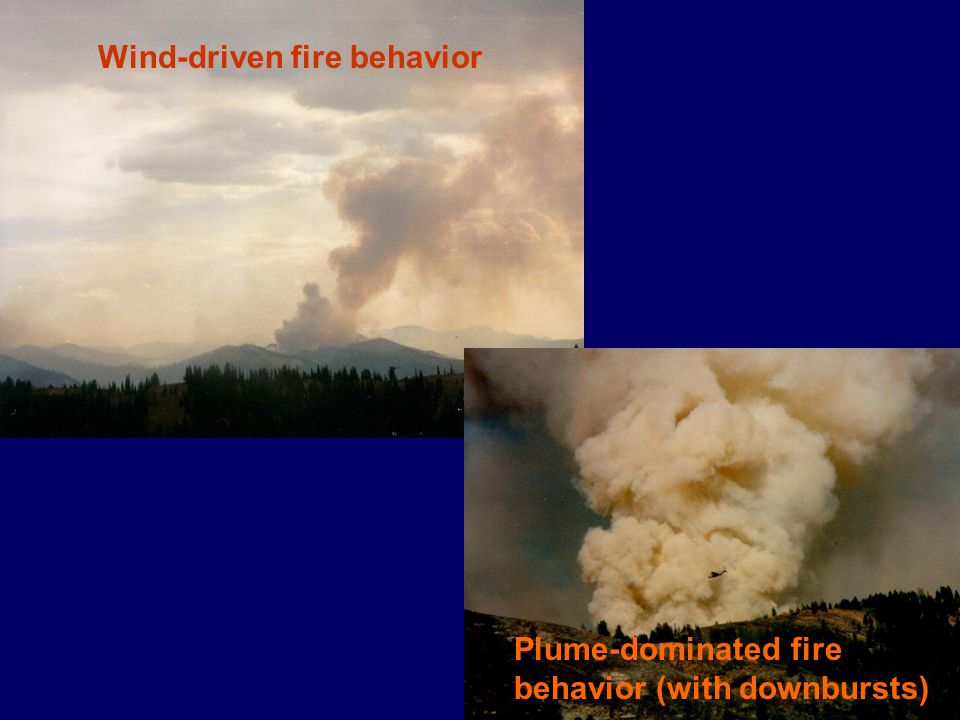 Wind-driven fire behavior

Plume-dominated fire behavior (with downbursts)